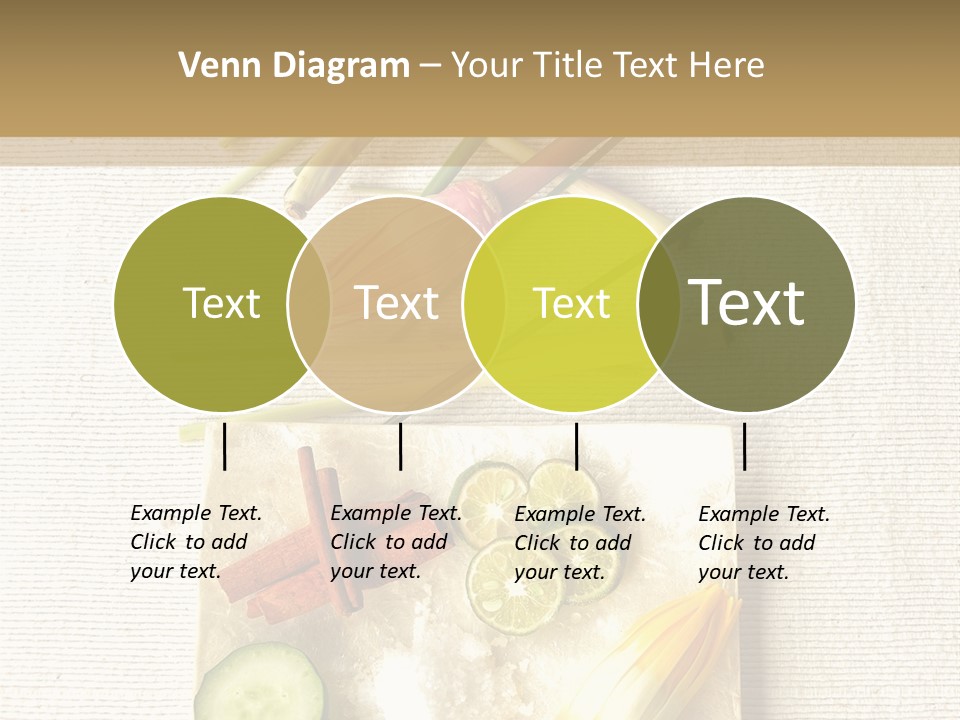 Venn Diagram – Your Title Text Here

Text

Text

Text

Text

Example Text. Click to add your text.

Example Text. Click to add your text.

Example Text. Click to add your text.

Example Text. Click to add your text.